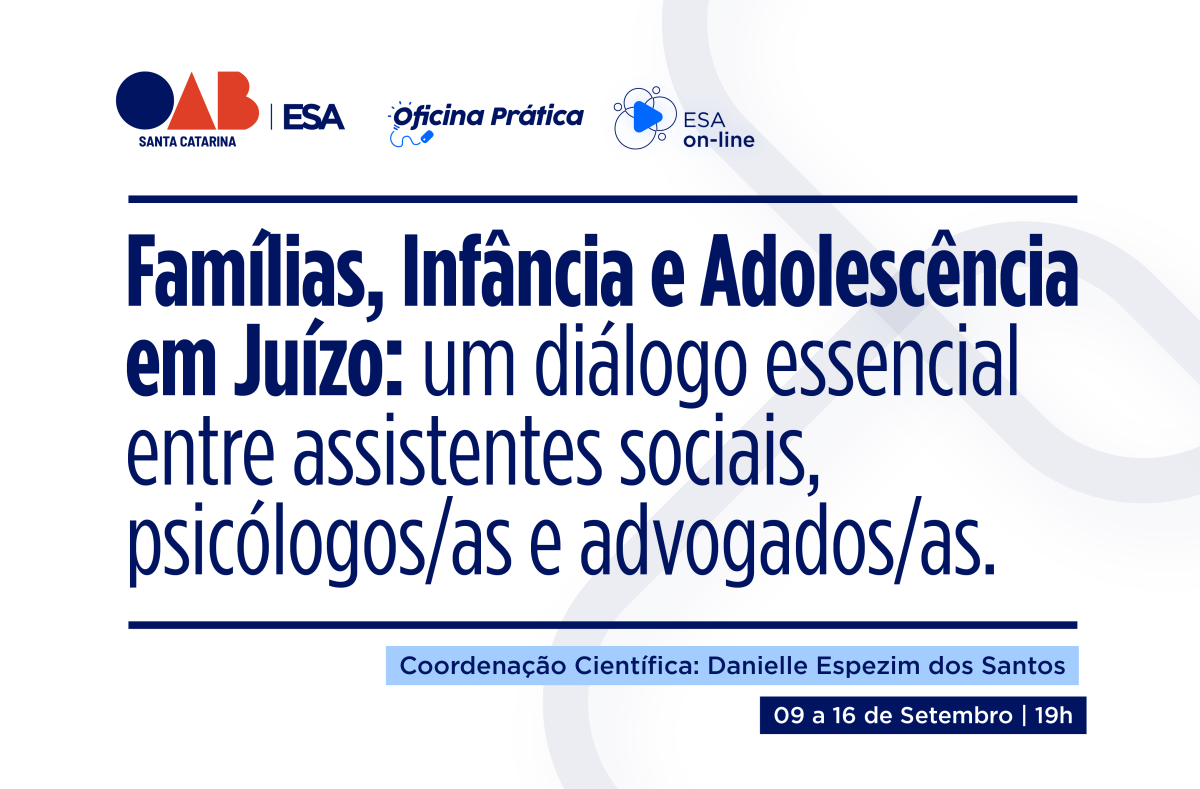 OAB SANTA CATARINA | ESA

Oficina Prática

ESA on-line

Famílias, Infância e Adolescência em Juízo: um diálogo essencial entre assistentes sociais, psicólogos/as e advogados/as.

Coordenação Científica: Danielle Espezim dos Santos

09 a 16 de Setembro | 19h